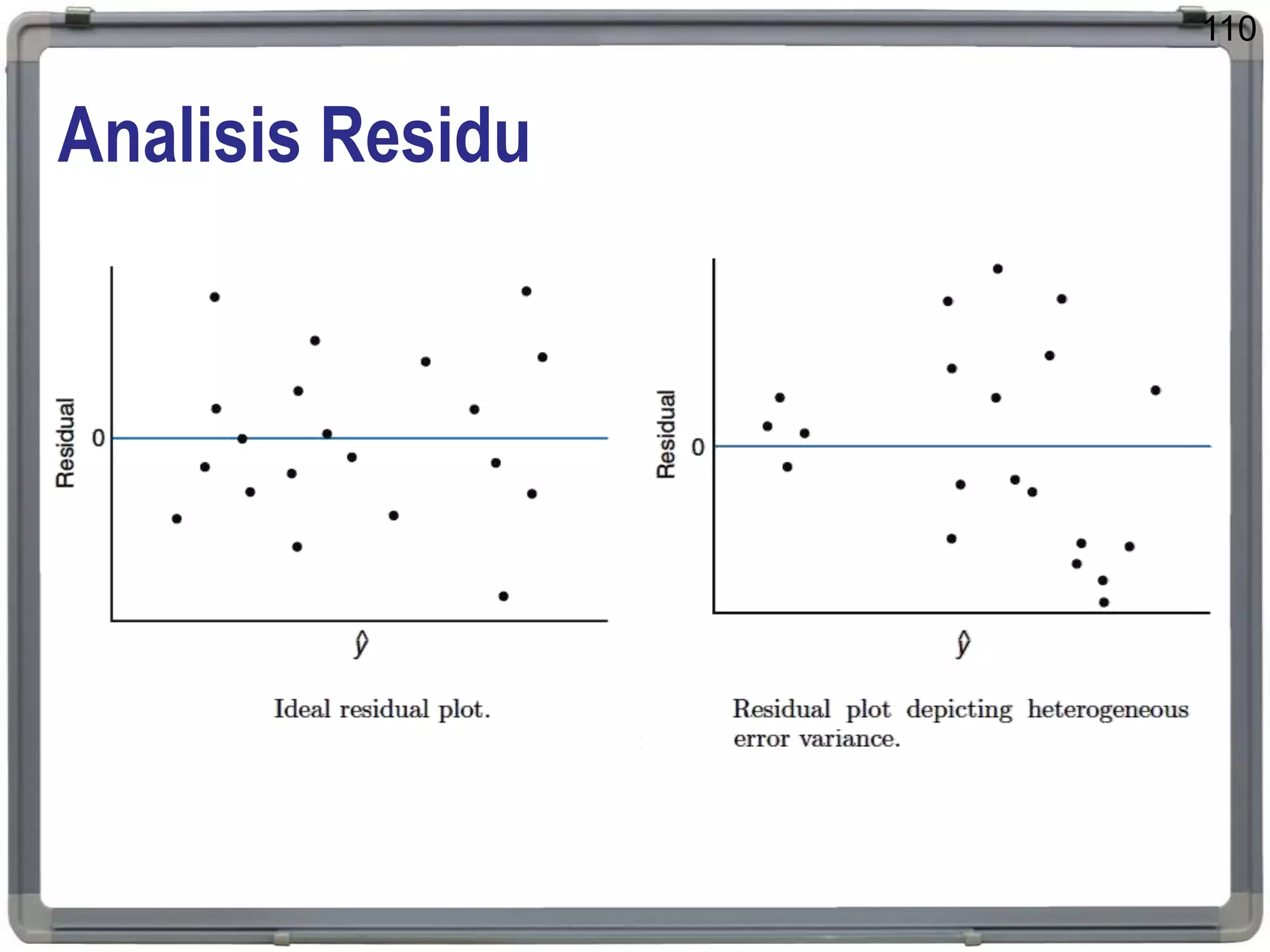 110

Analisis Residu

Residual

0

$\hat{y}$

Ideal residual plot.

Residual

0

$\hat{y}$

Residual plot depicting heterogeneous error variance.